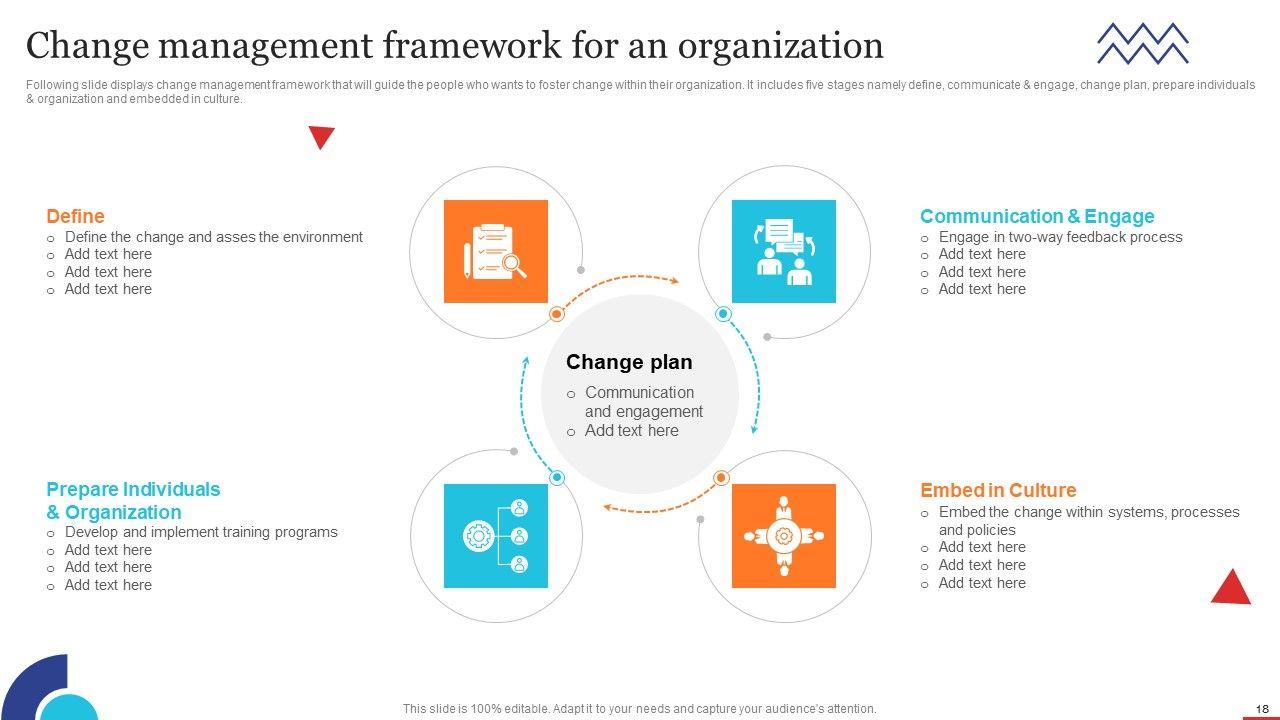 Change management framework for an organization

Following slide displays change management framework that will guide the people who wants to foster change within their organization. It includes five stages namely define, communicate & engage, change plan, prepare individuals & organization and embedded in culture.

Define
o Define the change and asses the environment
o Add text here
o Add text here
o Add text here

Communication & Engage
o Engage in two-way feedback process
o Add text here
o Add text here
o Add text here

Change plan
o Communication and engagement
o Add text here

Prepare Individuals & Organization
o Develop and implement training programs
o Add text here
o Add text here
o Add text here

Embed in Culture
o Embed the change within systems, processes and policies
o Add text here
o Add text here
o Add text here

This slide is 100% editable. Adapt it to your needs and capture your audience's attention.

18